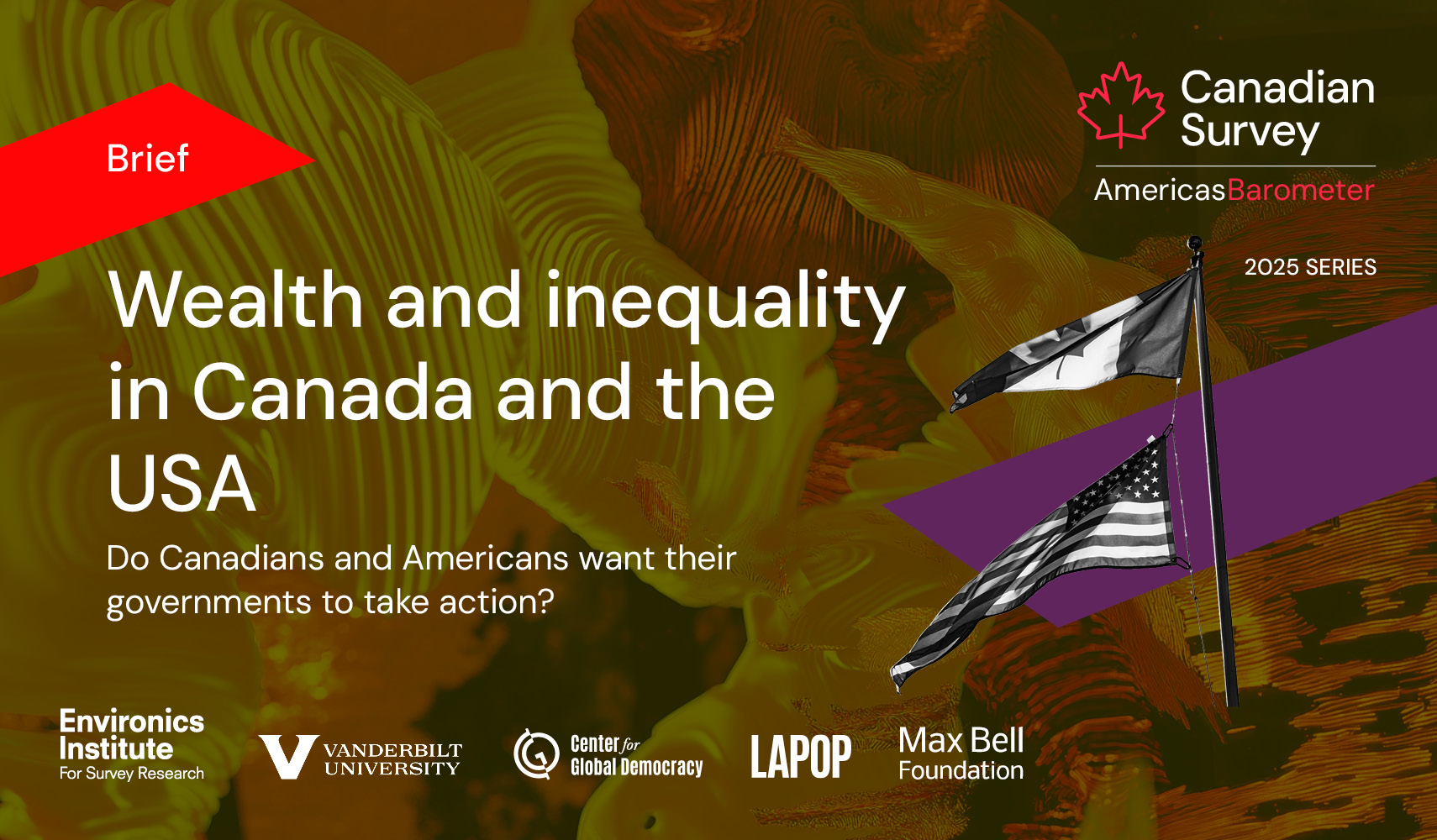 Brief

Canadian Survey

AmericasBarometer

2025 SERIES

Wealth and inequality in Canada and the USA

Do Canadians and Americans want their governments to take action?

Environics Institute For Survey Research

VANDERBILT UNIVERSITY

Center for Global Democracy

LAPOP

Max Bell Foundation